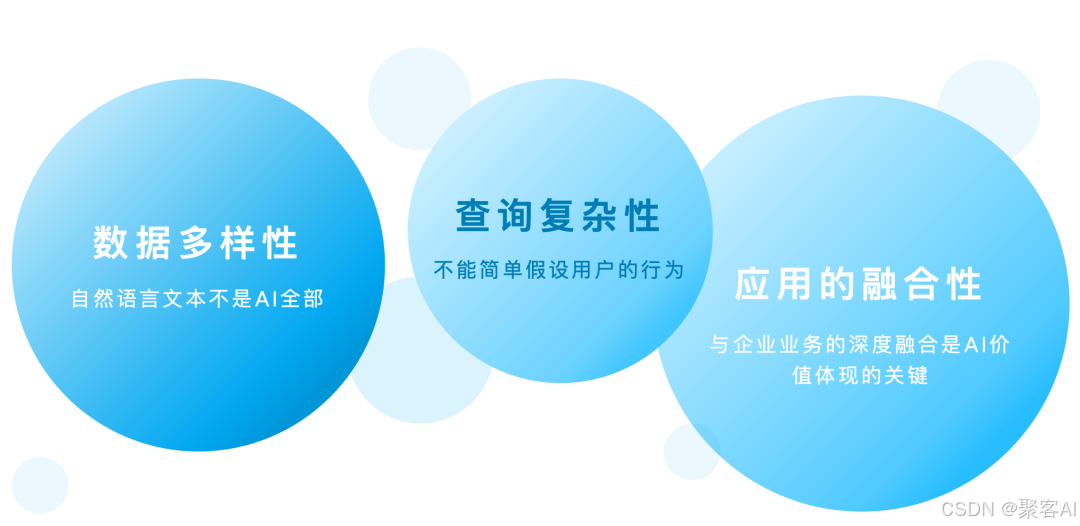 数据多样性

自然语言文本不是AI全部

查询复杂性

不能简单假设用户的行为

应用的融合性

与企业业务的深度融合是AI价值体现的关键

CSDN @聚客AI